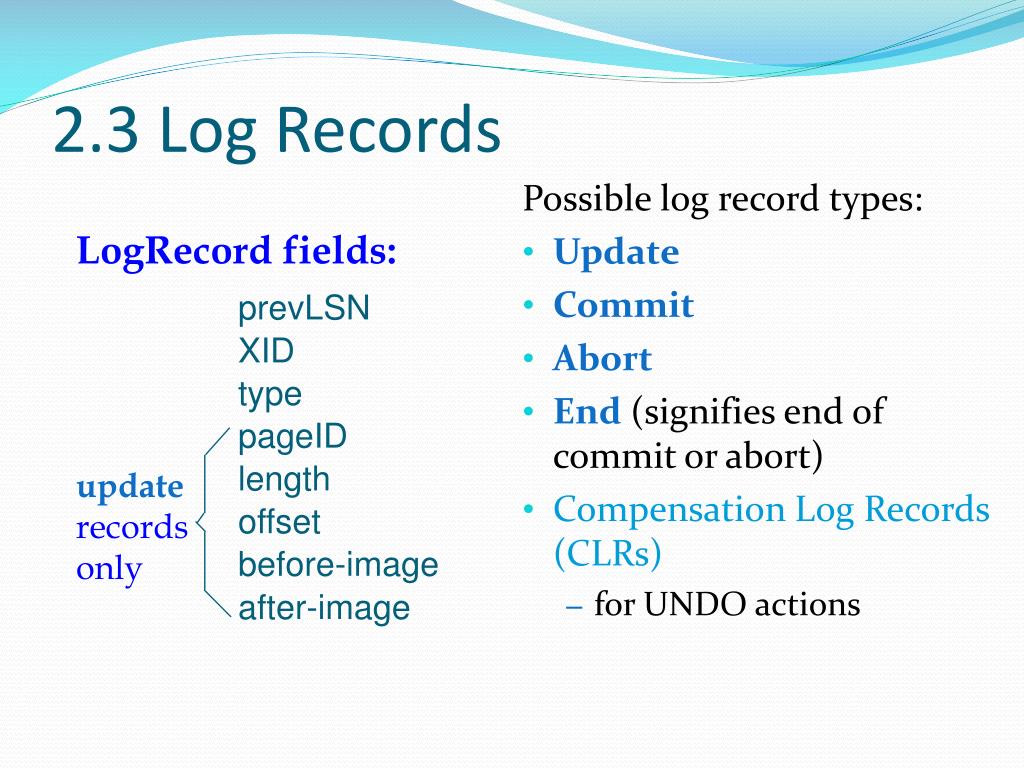 2.3 Log Records

LogRecord fields:

prevLSN
XID
type
pageID
length
offset
before-image
after-image

update records only

Possible log record types:
• Update
• Commit
• Abort
• End (signifies end of commit or abort)
• Compensation Log Records (CLRs)
– for UNDO actions